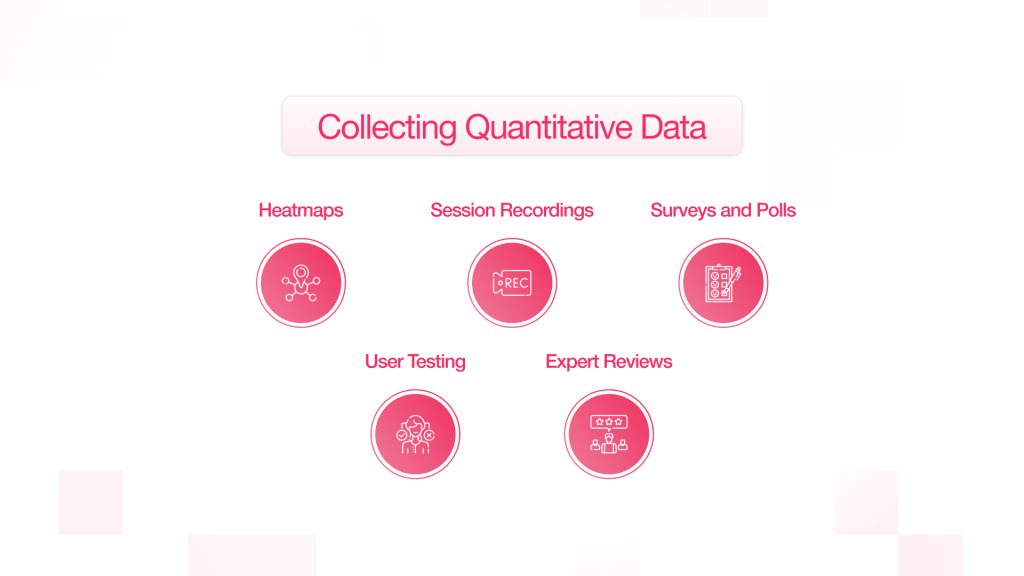 Collecting Quantitative Data

Heatmaps

Session Recordings

REC

Surveys and Polls

User Testing

Expert Reviews